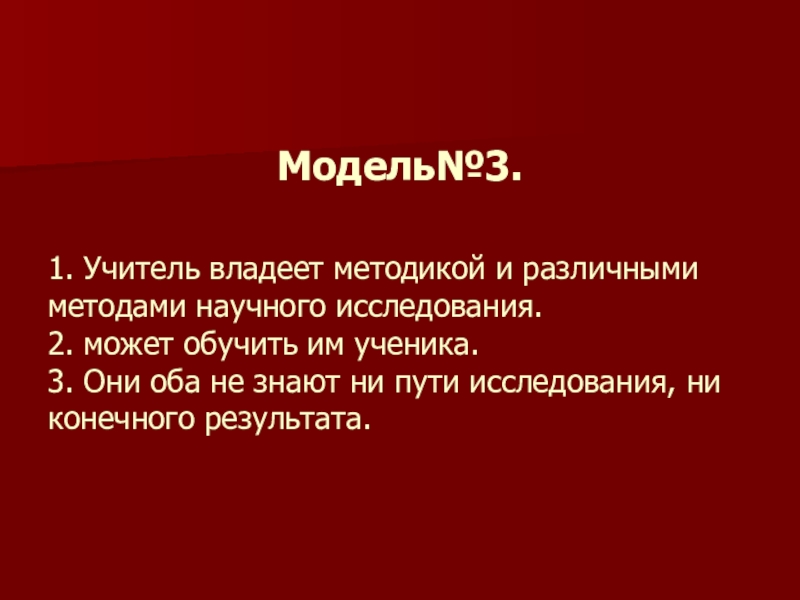 Модель№3.

1. Учитель владеет методикой и различными методами научного исследования.
2. может обучить им ученика.
3. Они оба не знают ни пути исследования, ни конечного результата.